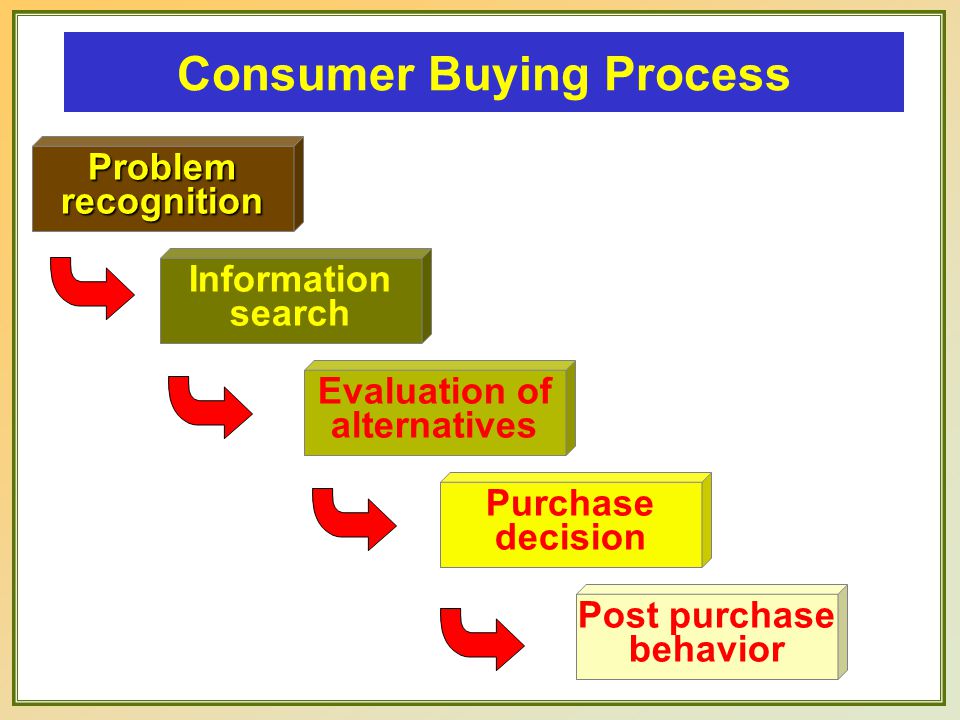 Consumer Buying Process

Problem recognition

Information search

Evaluation of alternatives

Purchase decision

Post purchase behavior